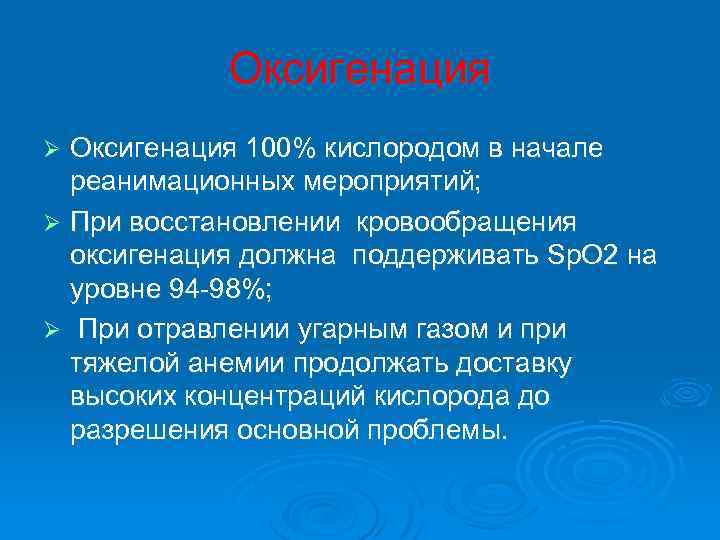 Оксигенация

➢ Оксигенация 100% кислородом в начале реанимационных мероприятий;

➢ При восстановлении кровообращения оксигенация должна поддерживать SpO2 на уровне 94-98%;

➢ При отравлении угарным газом и при тяжелой анемии продолжать доставку высоких концентраций кислорода до разрешения основной проблемы.